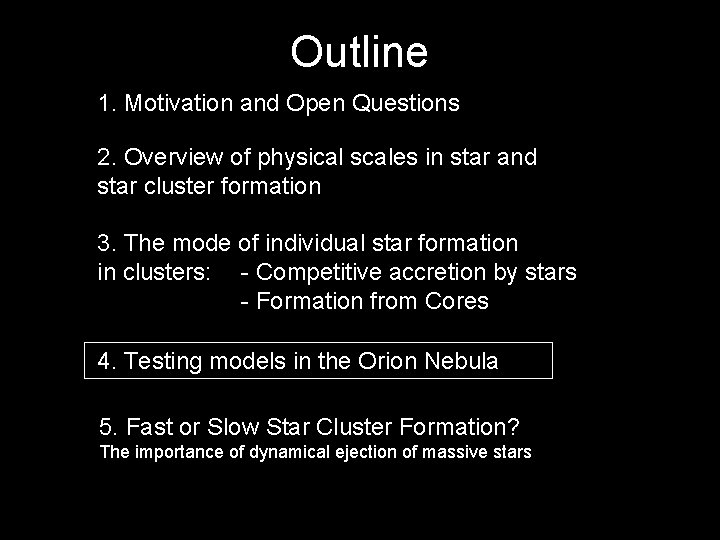 Outline

1. Motivation and Open Questions

2. Overview of physical scales in star and star cluster formation

3. The mode of individual star formation in clusters: - Competitive accretion by stars
- Formation from Cores

4. Testing models in the Orion Nebula

5. Fast or Slow Star Cluster Formation?
The importance of dynamical ejection of massive stars